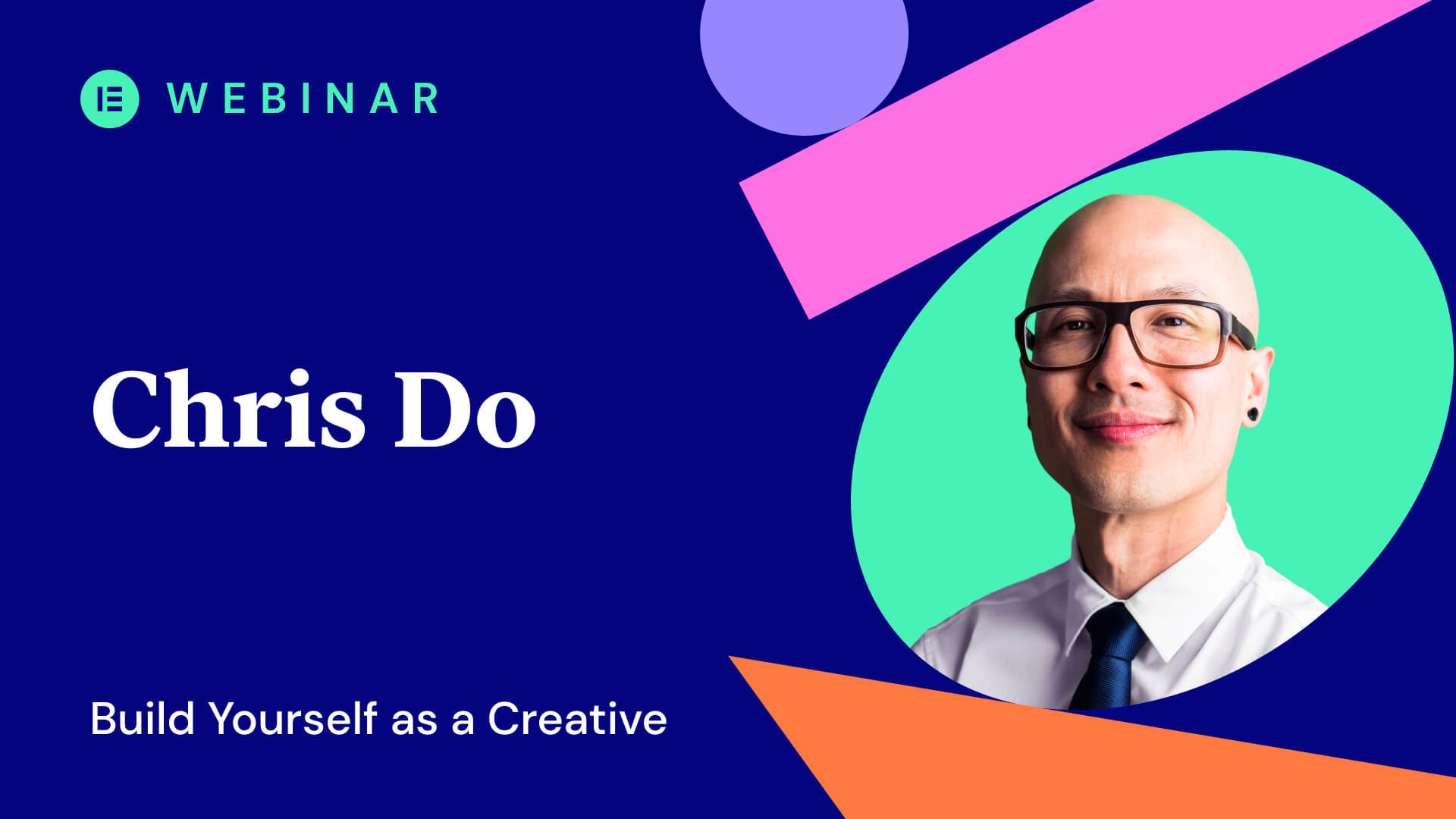 WEBINAR

Chris Do

Build Yourself as a Creative